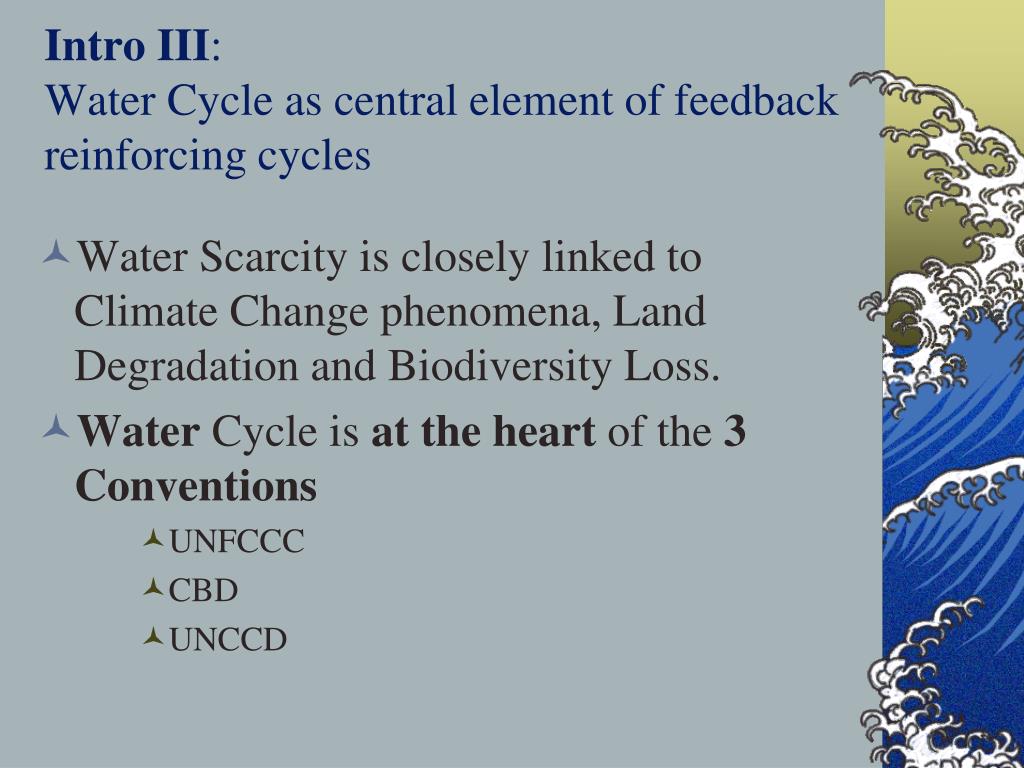 Intro III:
Water Cycle as central element of feedback reinforcing cycles

Water Scarcity is closely linked to Climate Change phenomena, Land Degradation and Biodiversity Loss.

Water Cycle is at the heart of the 3 Conventions

UNFCCC

CBD

UNCCD